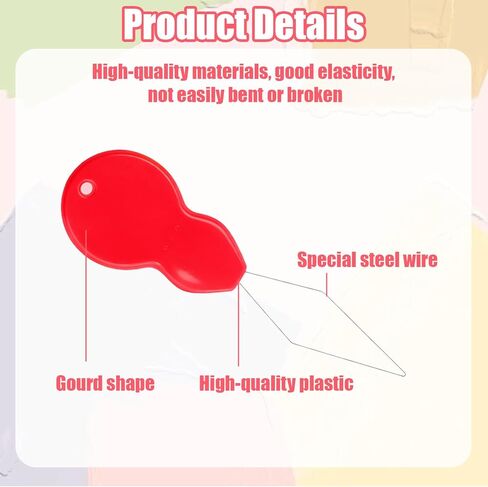 Product Details

High-quality materials, good elasticity, not easily bent or broken

Special steel wire

Gourd shape

High-quality plastic